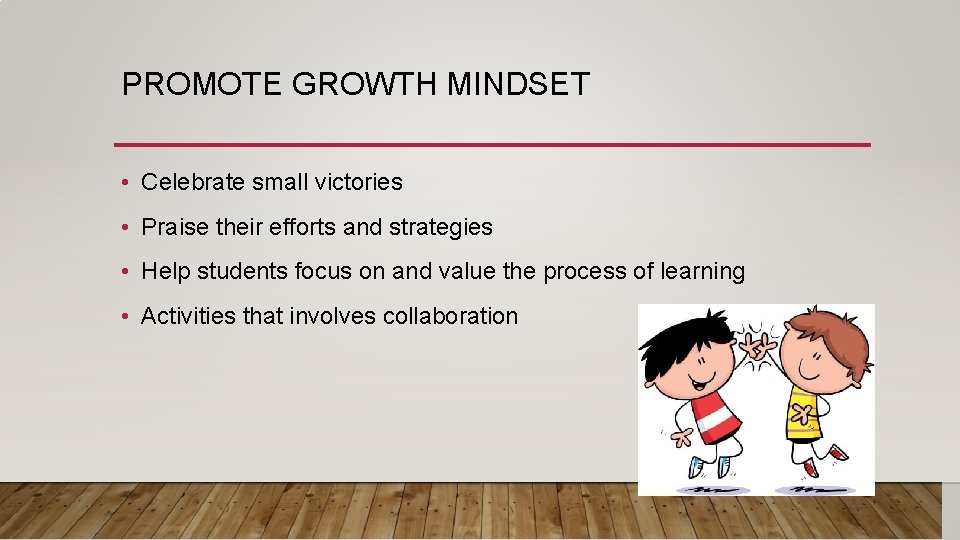 PROMOTE GROWTH MINDSET

• Celebrate small victories
• Praise their efforts and strategies
• Help students focus on and value the process of learning
• Activities that involves collaboration